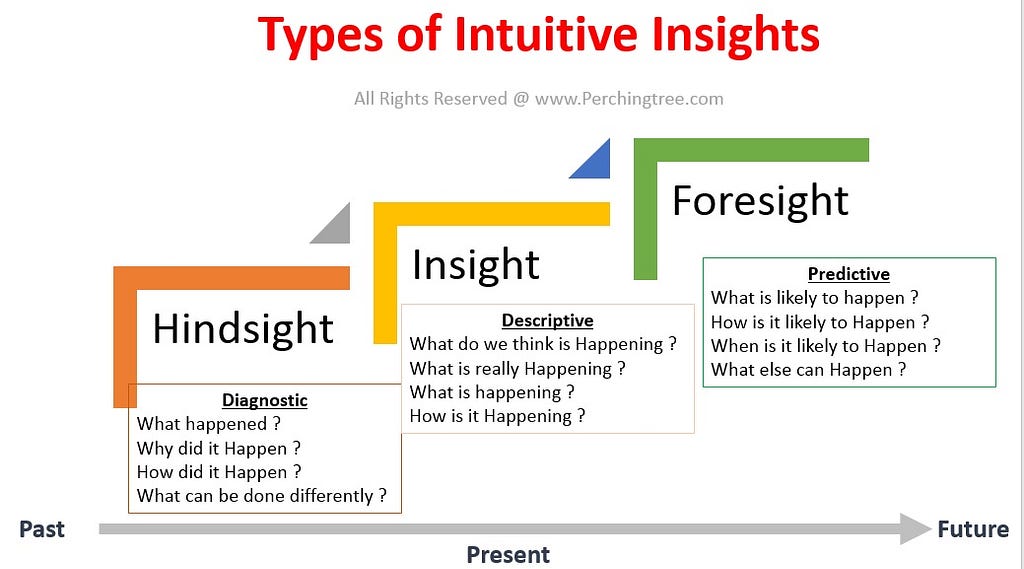 Types of Intuitive Insights

All Rights Reserved @ www.Perchingtree.com

Hindsight

Diagnostic
What happened ?
Why did it Happen ?
How did it Happen ?
What can be done differently ?

Insight

Descriptive
What do we think is Happening ?
What is really Happening ?
What is happening ?
How is it Happening ?

Foresight

Predictive
What is likely to happen ?
How is it likely to Happen ?
When is it likely to Happen ?
What else can Happen ?

Past

Present

Future